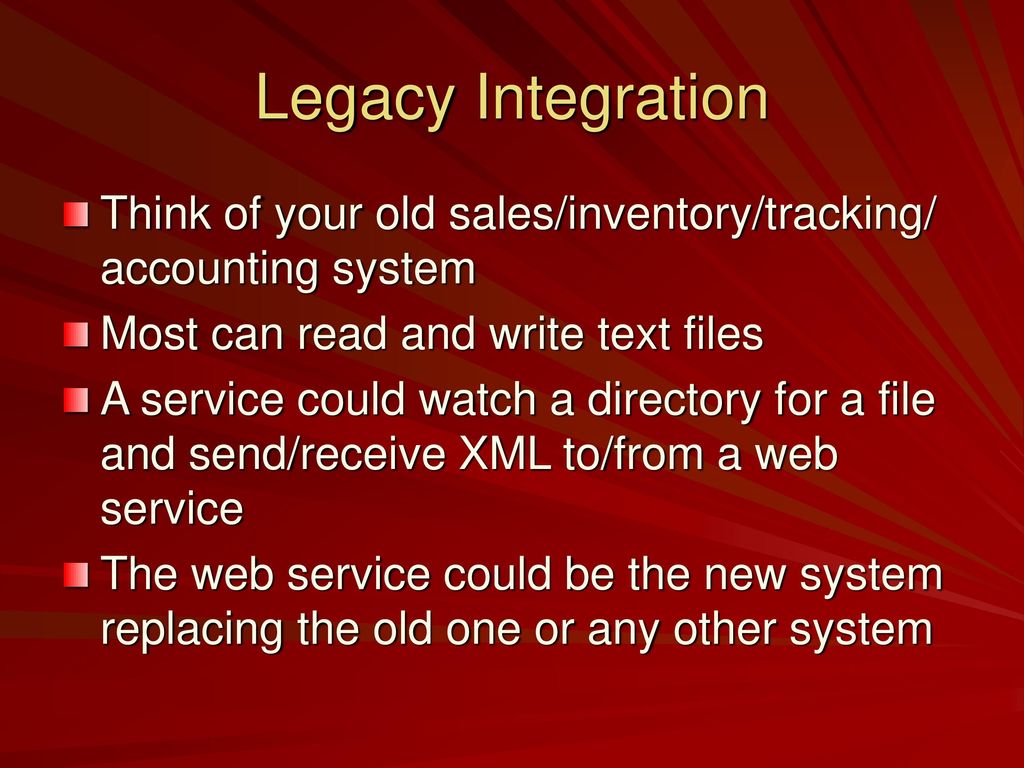 Legacy Integration

Think of your old sales/inventory/tracking/ accounting system

Most can read and write text files

A service could watch a directory for a file and send/receive XML to/from a web service

The web service could be the new system replacing the old one or any other system